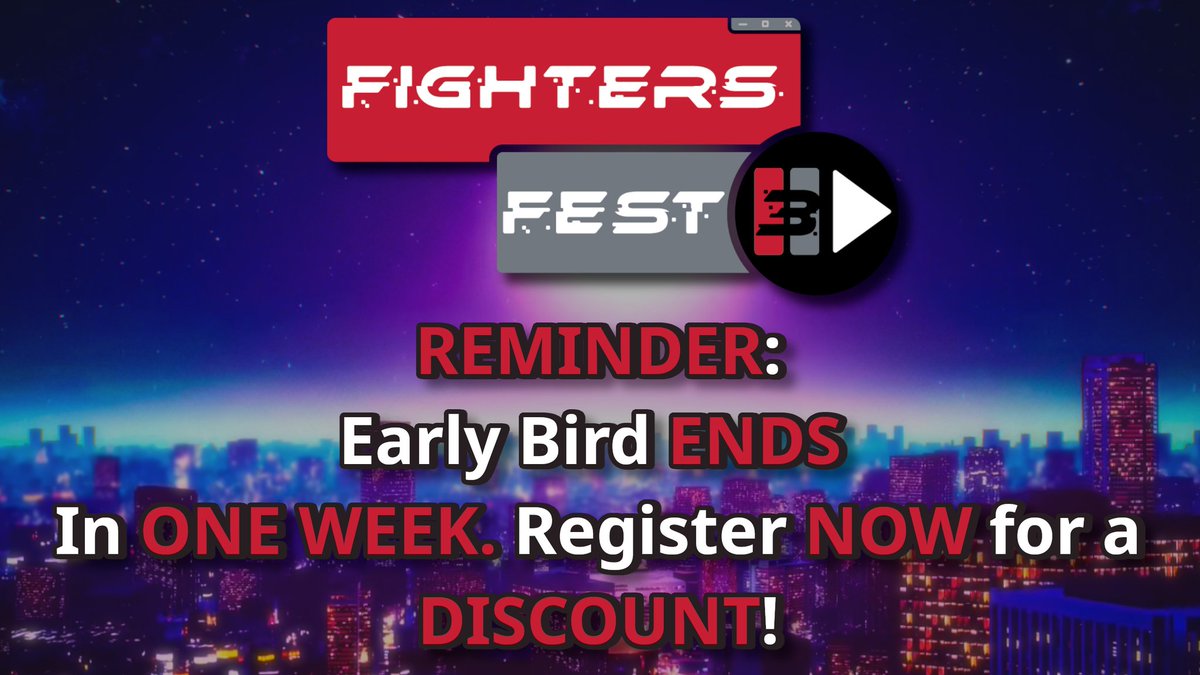 FIGHTERS
FEST 3

REMINDER:
Early Bird ENDS
In ONE WEEK. Register NOW for a DISCOUNT!